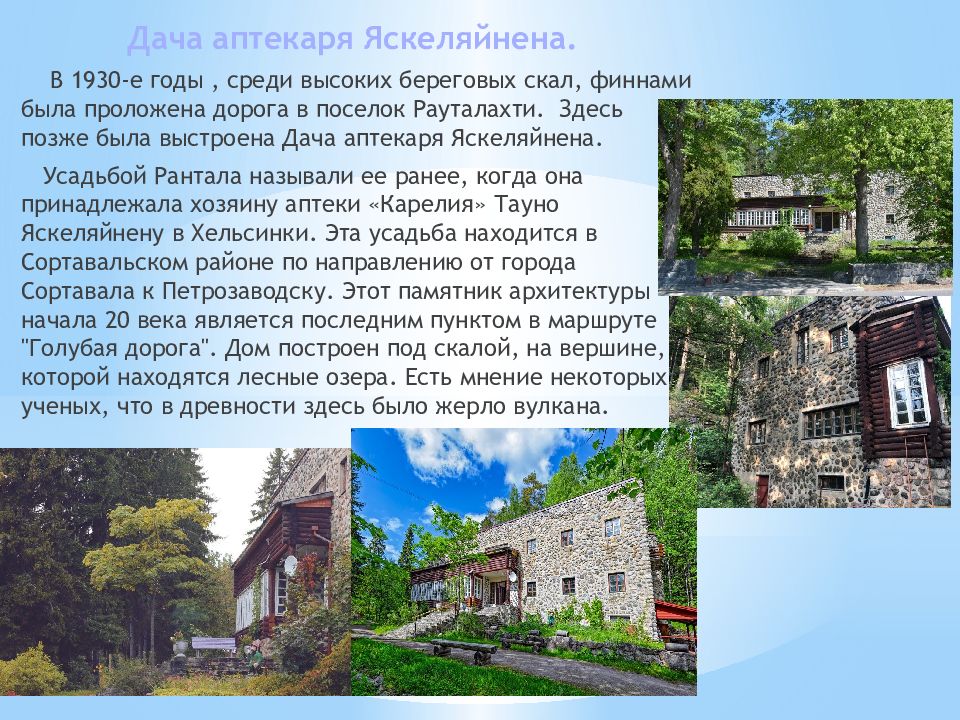 Дача аптекаря Яскеляйнена.

В 1930-е годы , среди высоких береговых скал, финнами была проложена дорога в поселок Рауталахти. Здесь позже была выстроена Дача аптекаря Яскеляйнена.

Усадьбой Рантала называли ее ранее, когда она принадлежала хозяину аптеки «Карелия» Тауно Яскеляйнену в Хельсинки. Эта усадьба находится в Сортавальском районе по направлению от города Сортавала к Петрозаводску. Этот памятник архитектуры начала 20 века является последним пунктом в маршруте "Голубая дорога". Дом построен под скалой, на вершине, которой находятся лесные озера. Есть мнение некоторых ученых, что в древности здесь было жерло вулкана.